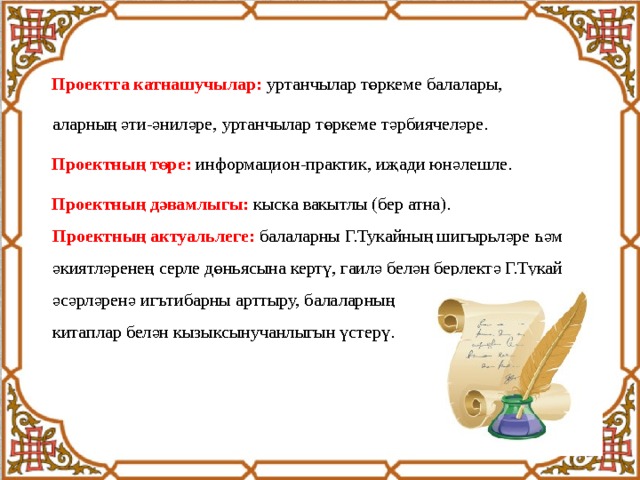 Проектта катнашучылар: уртанчылар төркеме балалары,

аларның әти-әниләре, уртанчылар төркеме тәрбиячеләре.

Проектның төре: информацион-практик, иҗади юнәлешле.

Проектның дәвамлыгы: кыска вакытлы (бер атна).

Проектның актуальлеге: балаларны Г.Тукайның шигырьләре һәм әкиятләренең серле дөньясына кертү, гаилә белән берлектә Г.Тукай әсәрләренә игътибарны арттыру, балаларның китаплар белән кызыксынучанлыгын үстерү.